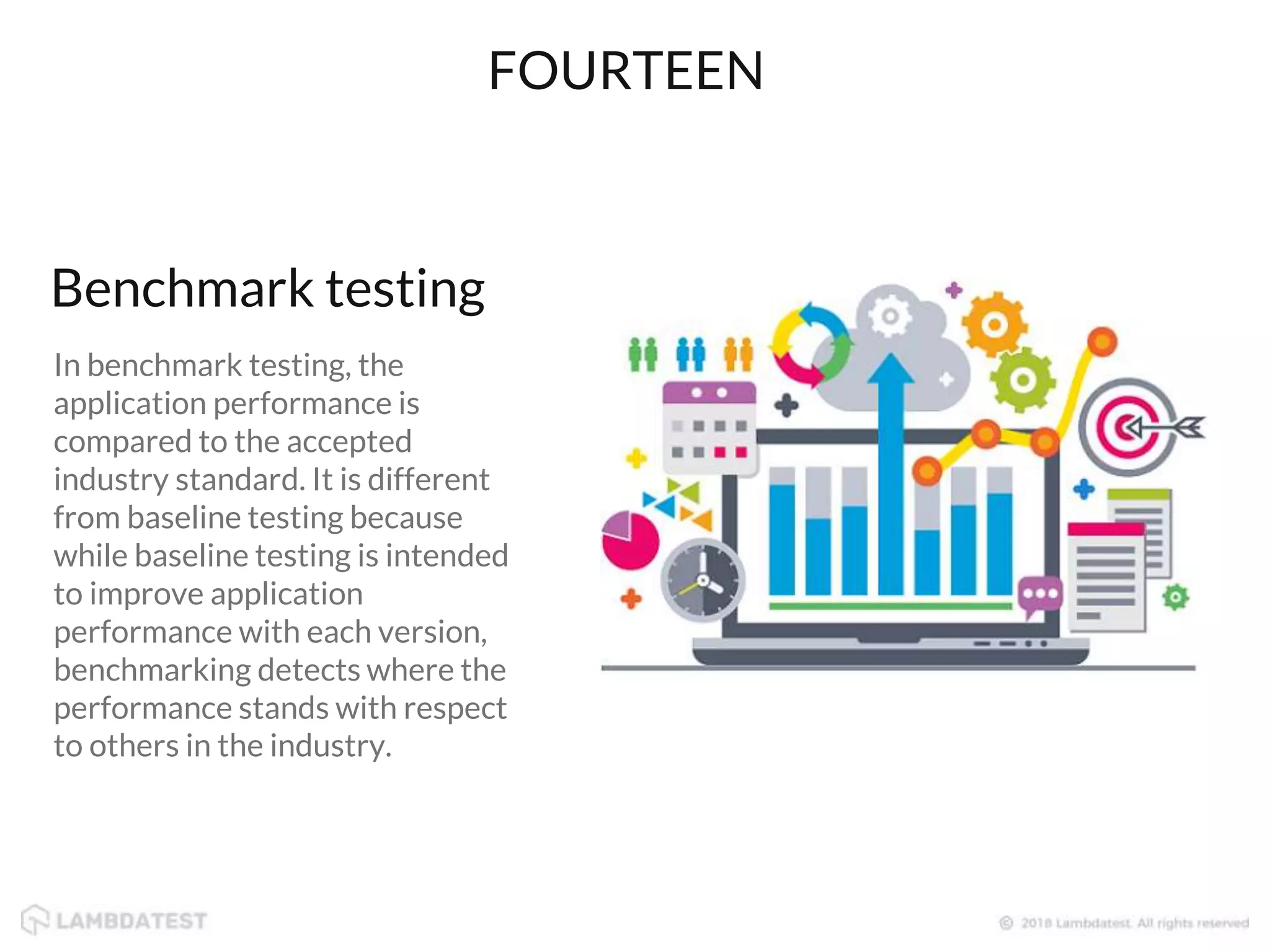 FOURTEEN

Benchmark testing

In benchmark testing, the application performance is compared to the accepted industry standard. It is different from baseline testing because while baseline testing is intended to improve application performance with each version, benchmarking detects where the performance stands with respect to others in the industry.

LAMBDATEST

© 2018 Lambdatest. All rights reserved